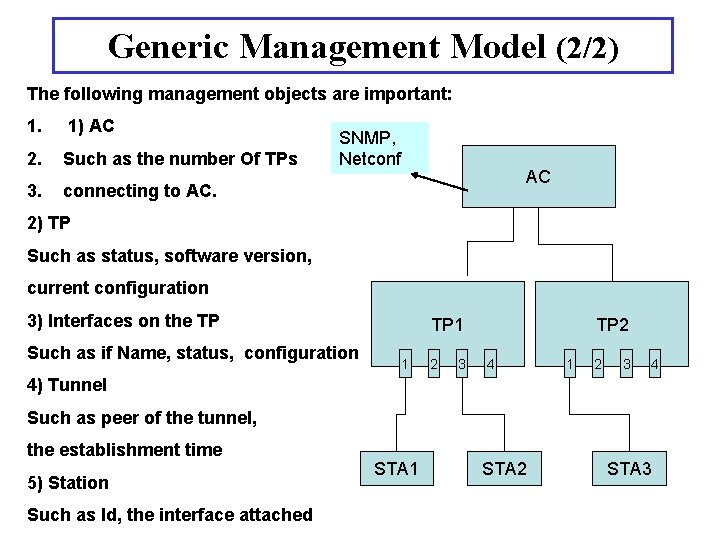 Generic Management Model (2/2)

The following management objects are important:

1. 1) AC

2. Such as the number Of TPs

3. connecting to AC.

2) TP

Such as status, software version,

current configuration

3) Interfaces on the TP

Such as if Name, status, configuration

4) Tunnel

Such as peer of the tunnel,

the establishment time

5) Station

Such as Id, the interface attached

SNMP, Netconf

AC

TP1

1 2 3 4

TP2

1 2 3 4

STA1

STA2

STA3